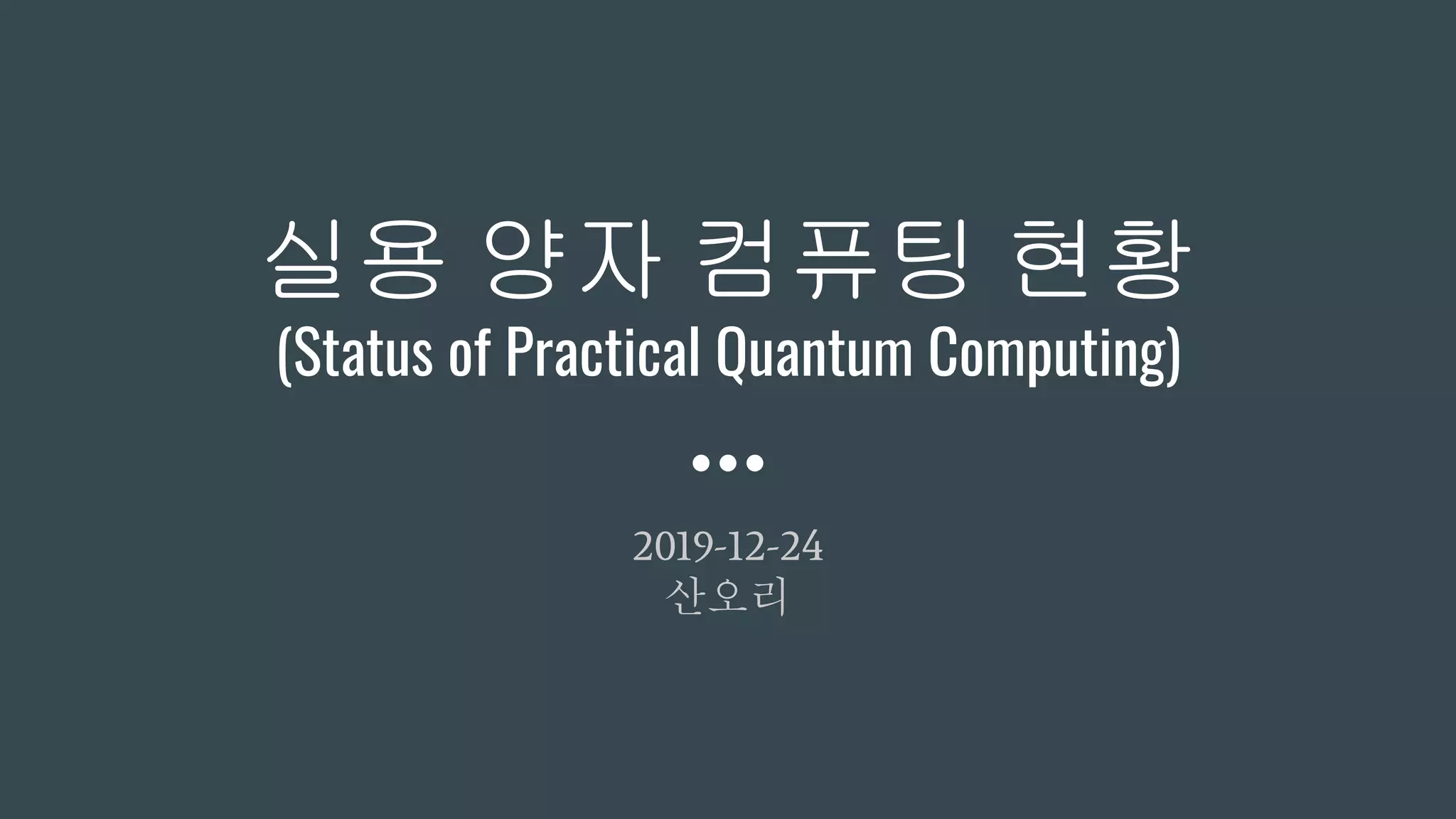 실용 양자 컴퓨팅 현황
(Status of Practical Quantum Computing)

2019-12-24
산오리